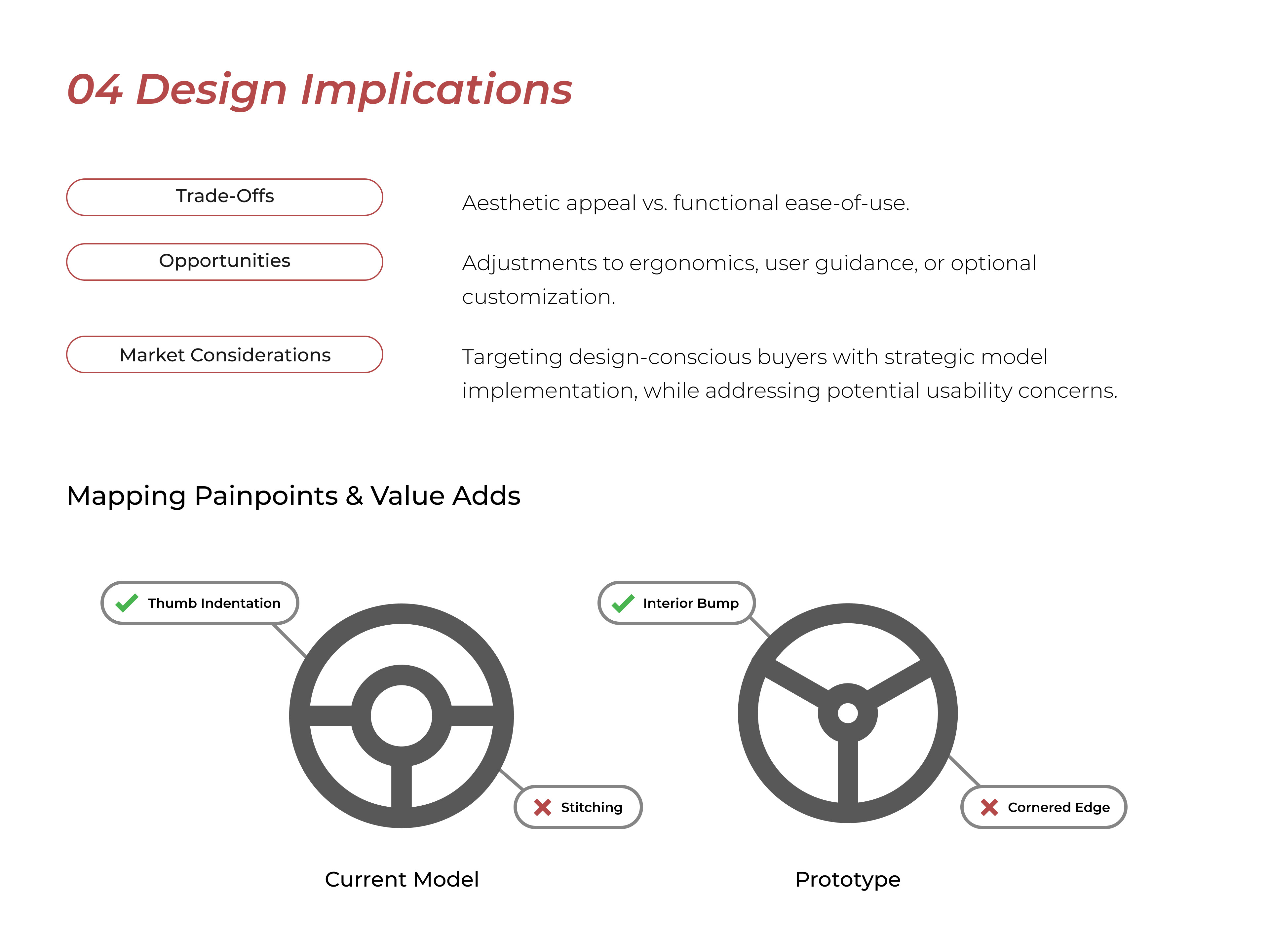 04 Design Implications

Trade-Offs

Aesthetic appeal vs. functional ease-of-use.

Opportunities

Adjustments to ergonomics, user guidance, or optional customization.

Market Considerations

Targeting design-conscious buyers with strategic model implementation, while addressing potential usability concerns.

Mapping Painpoints & Value Adds

Thumb Indentation

Stitching

Current Model

Interior Bump

Cornered Edge

Prototype